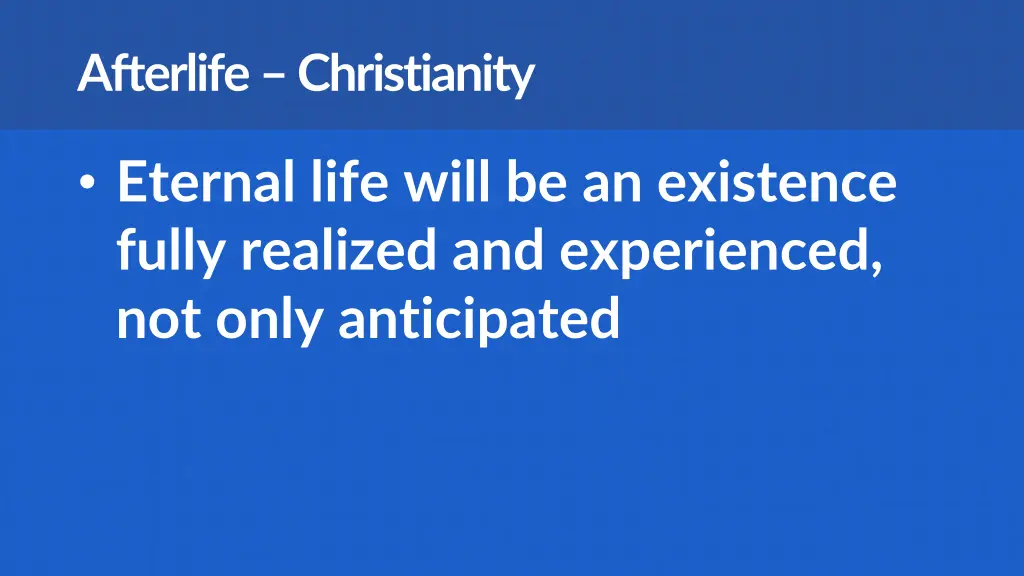 Afterlife – Christianity

• Eternal life will be an existence fully realized and experienced, not only anticipated